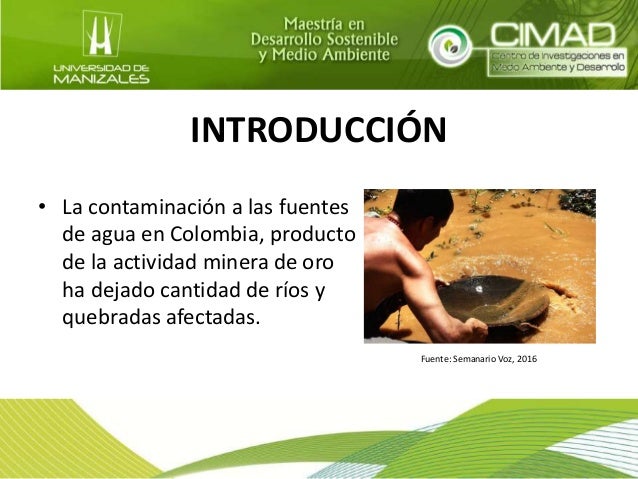 UNIVERSIDAD DE MANIZALES

Maestría en Desarrollo Sostenible y Medio Ambiente

CIMAD
Centro de Investigaciones en Medio Ambiente y Desarrollo

INTRODUCCIÓN

• La contaminación a las fuentes de agua en Colombia, producto de la actividad minera de oro ha dejado cantidad de ríos y quebradas afectadas.

Fuente: Semanario Voz, 2016